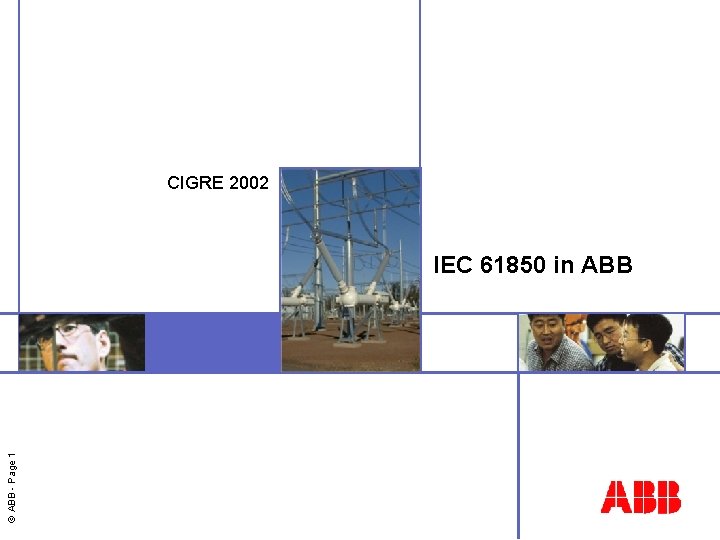 CIGRE 2002

IEC 61850 in ABB

© ABB - Page 1

ABB